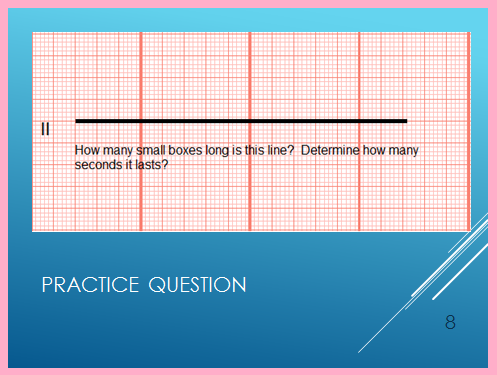 II

How many small boxes long is this line?  Determine how many seconds it lasts?

PRACTICE QUESTION

8